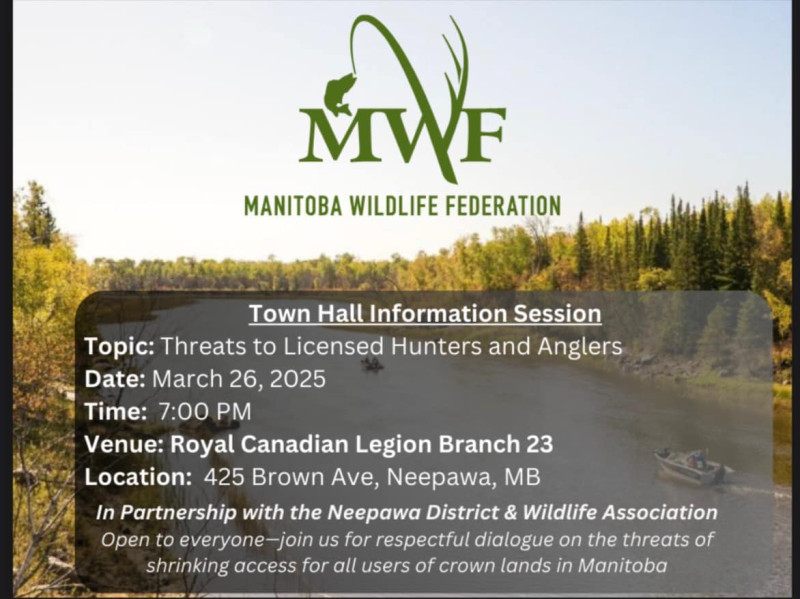 MWF

MANITOBA WILDLIFE FEDERATION

Town Hall Information Session

Topic: Threats to Licensed Hunters and Anglers

Date: March 26, 2025

Time: 7:00 PM

Venue: Royal Canadian Legion Branch 23

Location: 425 Brown Ave, Neepawa, MB

In Partnership with the Neepawa District & Wildlife Association

Open to everyone—join us for respectful dialogue on the threats of shrinking access for all users of crown lands in Manitoba